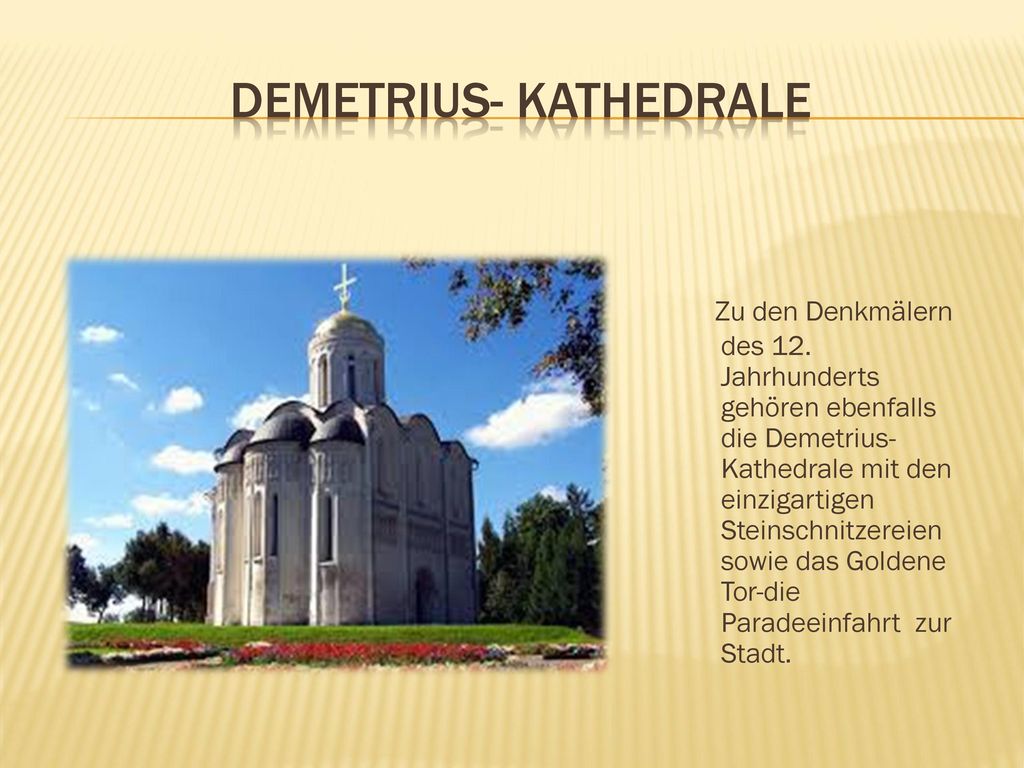 DEMETRIUS- KATHEDRALE

Zu den Denkmälern des 12. Jahrhunderts gehören ebenfalls die Demetrius-Kathedrale mit den einzigartigen Steinschnitzereien sowie das Goldene Tor-die Paradeeinfahrt zur Stadt.